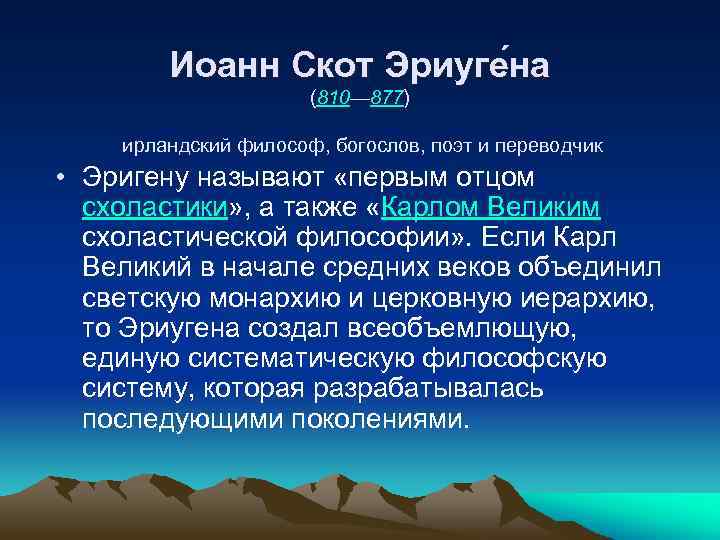 Иоанн Скот Эриуге́на
(810—877)

ирландский философ, богослов, поэт и переводчик

• Эригену называют «первым отцом схоластики», а также «Карлом Великим схоластической философии». Если Карл Великий в начале средних веков объединил светскую монархию и церковную иерархию, то Эриугена создал всеобъемлющую, единую систематическую философскую систему, которая разрабатывалась последующими поколениями.